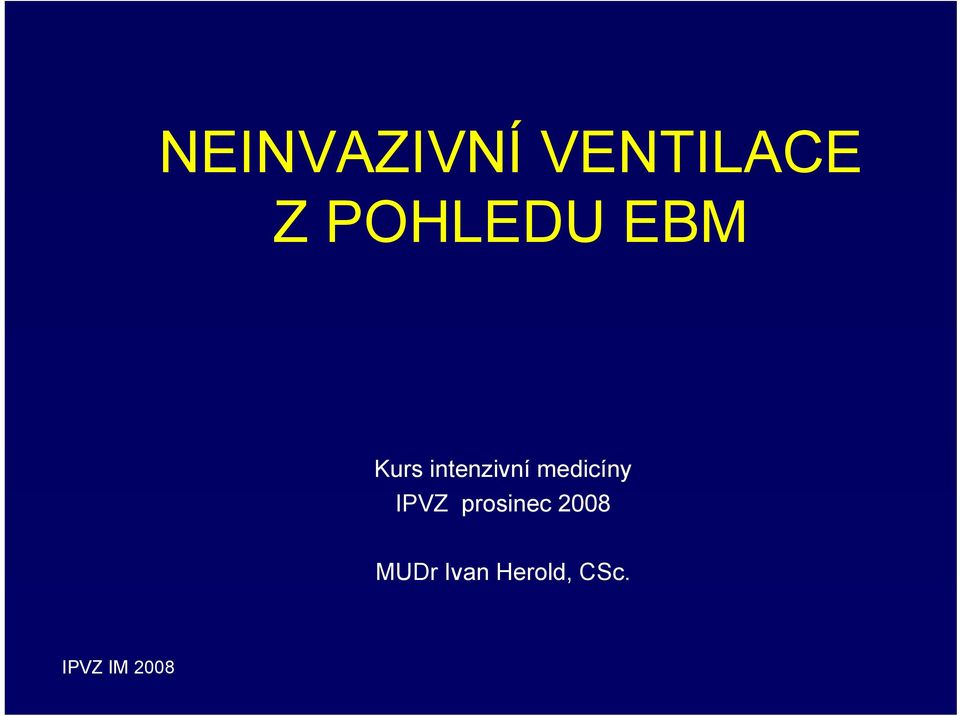 NEINVAZIVNÍ VENTILACE
Z POHLEDU EBM

Kurs intenzivní medicíny
IPVZ prosinec 2008

MUDr Ivan Herold, CSc.

IPVZ IM 2008